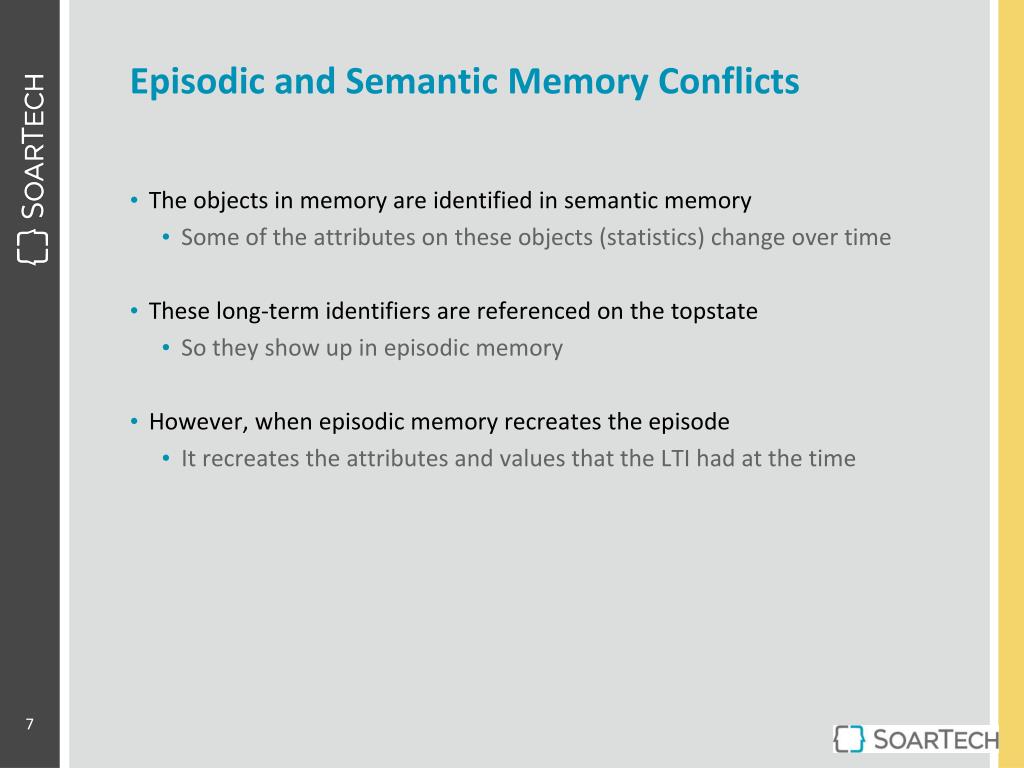 SOARTECH

Episodic and Semantic Memory Conflicts

• The objects in memory are identified in semantic memory
  • Some of the attributes on these objects (statistics) change over time

• These long-term identifiers are referenced on the topstate
  • So they show up in episodic memory

• However, when episodic memory recreates the episode
  • It recreates the attributes and values that the LTI had at the time

7

SOARTECH